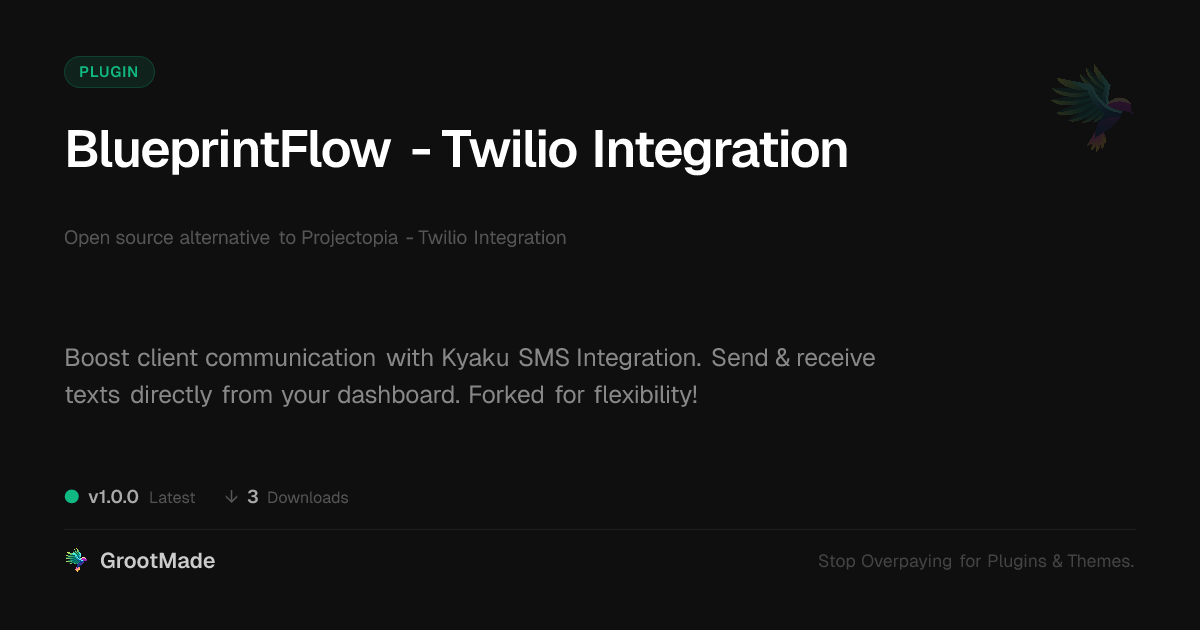 PLUGIN

BlueprintFlow - Twilio Integration

Open source alternative to Projectopia - Twilio Integration

Boost client communication with Kyaku SMS Integration. Send & receive texts directly from your dashboard. Forked for flexibility!

v1.0.0 Latest ↓ 3 Downloads

GrootMade

Stop Overpaying for Plugins & Themes.